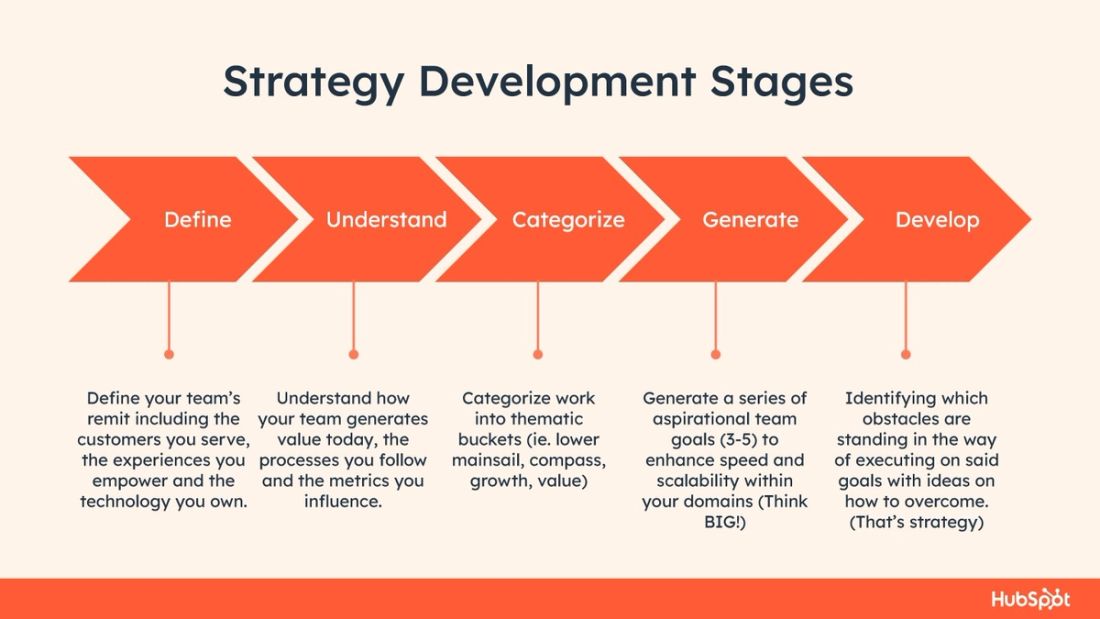 Strategy Development Stages

Define

Understand

Categorize

Generate

Develop

Define your team's remit including the customers you serve, the experiences you empower and the technology you own.

Understand how your team generates value today, the processes you follow and the metrics you influence.

Categorize work into thematic buckets (ie. lower mainsail, compass, growth, value)

Generate a series of aspirational team goals (3-5) to enhance speed and scalability within your domains (Think BIG!)

Identifying which obstacles are standing in the way of executing on said goals with ideas on how to overcome. (That's strategy)

HubSpot